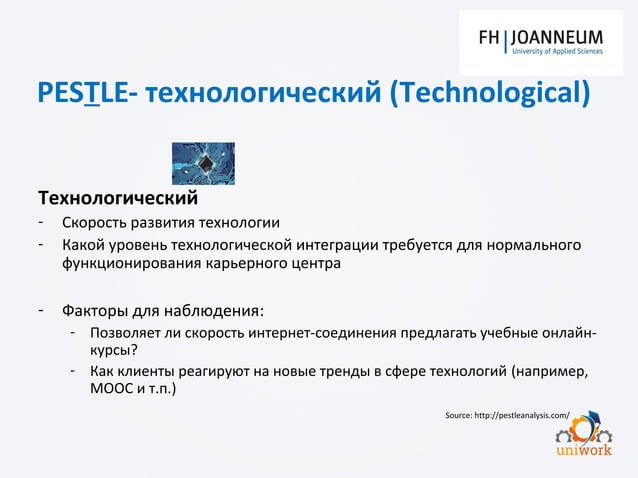 FH | JOANNEUM
University of Applied Sciences

PESTLE- технологический (Technological)

Технологический
- Скорость развития технологии
- Какой уровень технологической интеграции требуется для нормального функционирования карьерного центра

- Факторы для наблюдения:
  - Позволяет ли скорость интернет-соединения предлагать учебные онлайн-курсы?
  - Как клиенты реагируют на новые тренды в сфере технологий (например, MOOC и т.п.)

Source: http://pestleanalysis.com/

uniwork